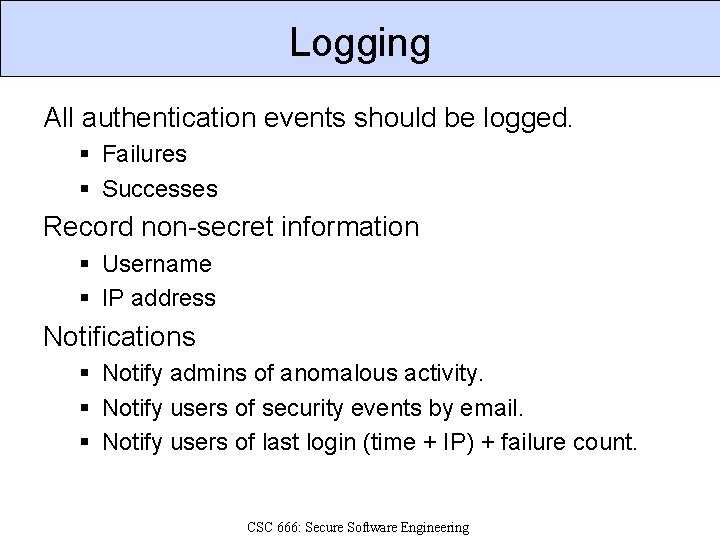 Logging

All authentication events should be logged.
- Failures
- Successes

Record non-secret information
- Username
- IP address

Notifications
- Notify admins of anomalous activity.
- Notify users of security events by email.
- Notify users of last login (time + IP) + failure count.

CSC 666: Secure Software Engineering